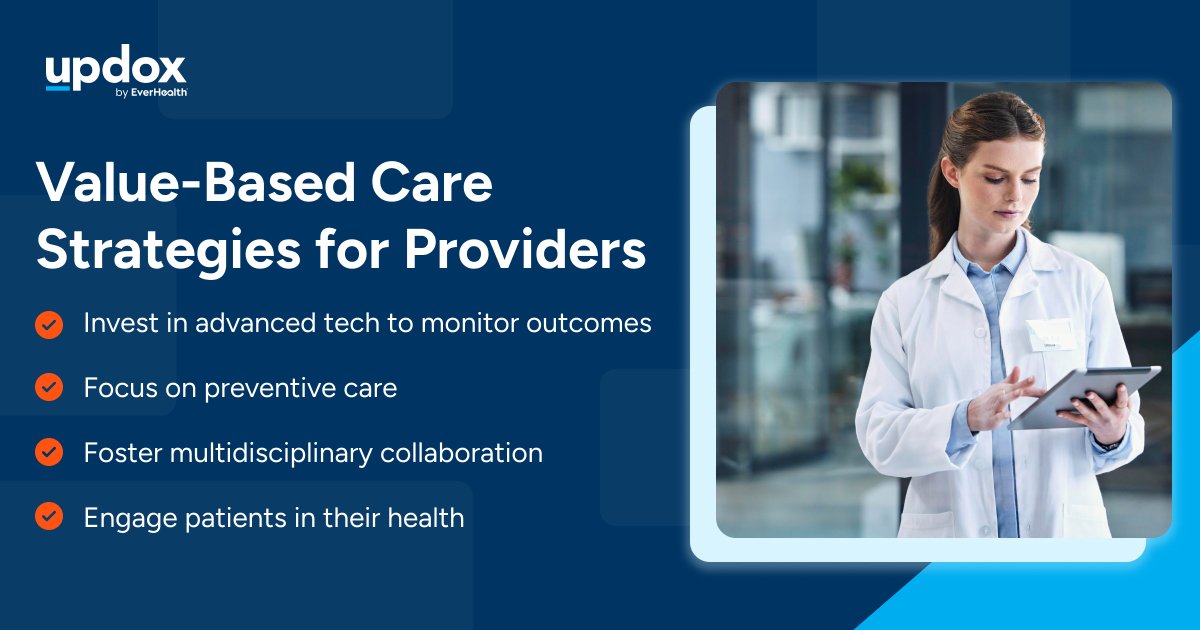 updox
by EverHealth

Value-Based Care Strategies for Providers

Invest in advanced tech to monitor outcomes

Focus on preventive care

Foster multidisciplinary collaboration

Engage patients in their health